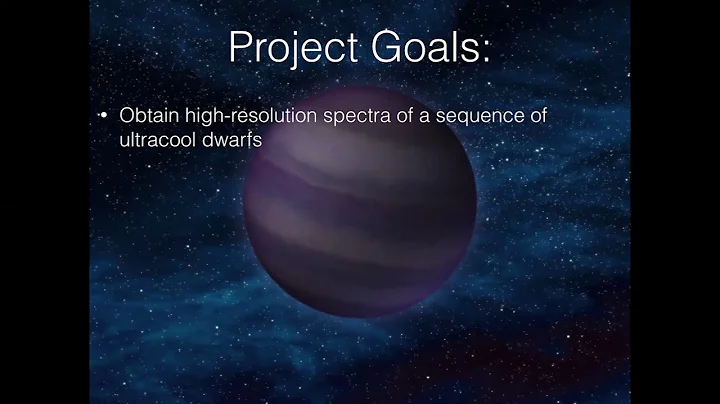 Project Goals:

• Obtain high-resolution spectra of a sequence of ultracool dwarfs